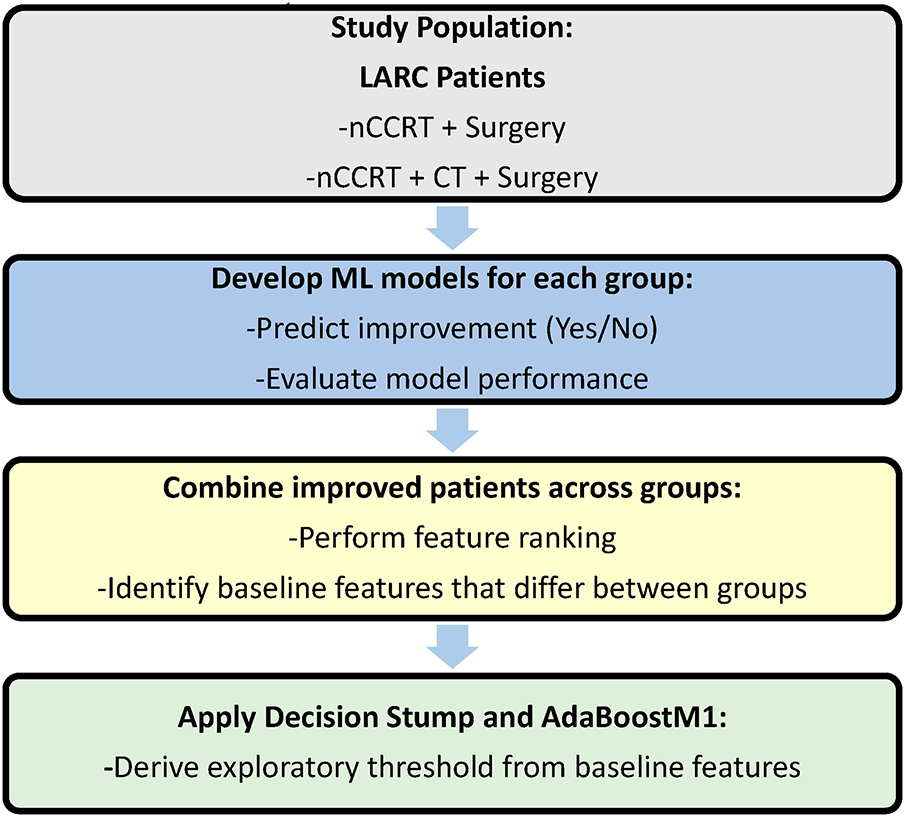 Study Population:
LARC Patients
-nCCRT + Surgery
-nCCRT + CT + Surgery

Develop ML models for each group:
-Predict improvement (Yes/No)
-Evaluate model performance

Combine improved patients across groups:
-Perform feature ranking
-Identify baseline features that differ between groups

Apply Decision Stump and AdaBoostM1:
-Derive exploratory threshold from baseline features